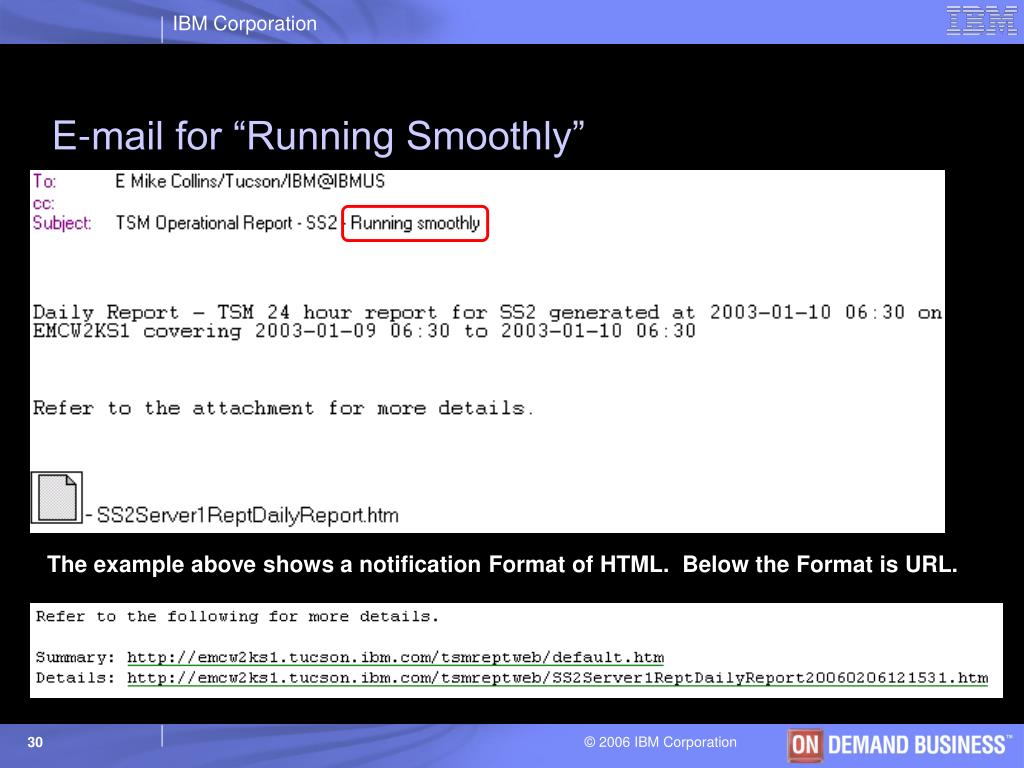 IBM Corporation

IBM

E-mail for “Running Smoothly”

To: E Mike Collins/Tucson/IBM@IBMUS
cc:
Subject: TSM Operational Report - SS2 - Running smoothly

Daily Report – TSM 24 hour report for SS2 generated at 2003-01-10 06:30 on EMCW2KS1 covering 2003-01-09 06:30 to 2003-01-10 06:30

Refer to the attachment for more details.

- SS2Server1ReptDailyReport.htm

The example above shows a notification Format of HTML. Below the Format is URL.

Refer to the following for more details.

Summary: http://emcw2ks1.tucson.ibm.com/tsmreptweb/default.htm
Details: http://emcw2ks1.tucson.ibm.com/tsmreptweb/SS2Server1ReptDailyReport20060206121531.htm

30

© 2006 IBM Corporation

ON DEMAND BUSINESS™